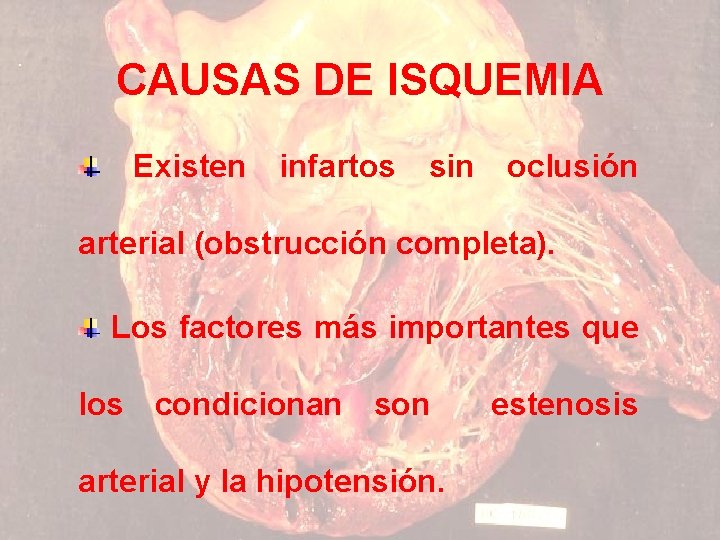 CAUSAS DE ISQUEMIA

Existen infartos sin oclusión arterial (obstrucción completa).

Los factores más importantes que los condicionan son estenosis arterial y la hipotensión.